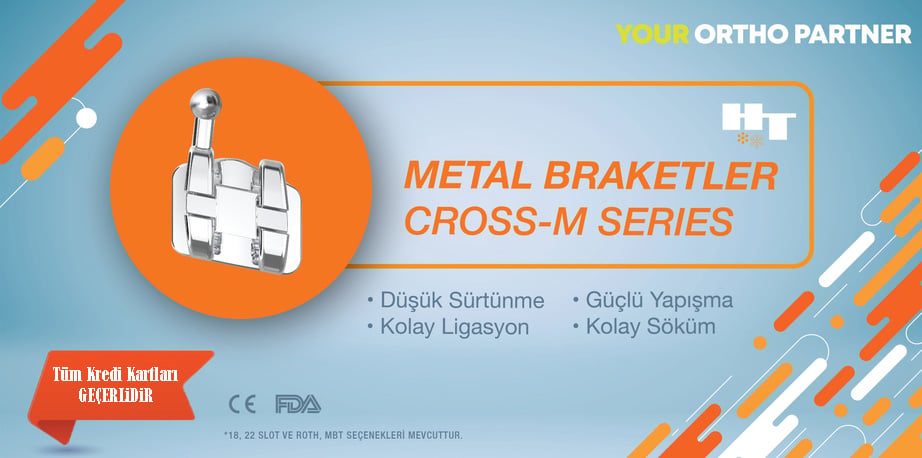 YOUR ORTHO PARTNER

HT

METAL BRAKETLER
CROSS-M SERIES

• Düşük Sürtünme
• Kolay Ligasyon

• Güçlü Yapışma
• Kolay Söküm

Tüm Kredi Kartları
GEÇERLİDİR

CE FDA

*18, 22 SLOT VE ROTH, MBT SEÇENEKLERİ MEVCUTTUR.